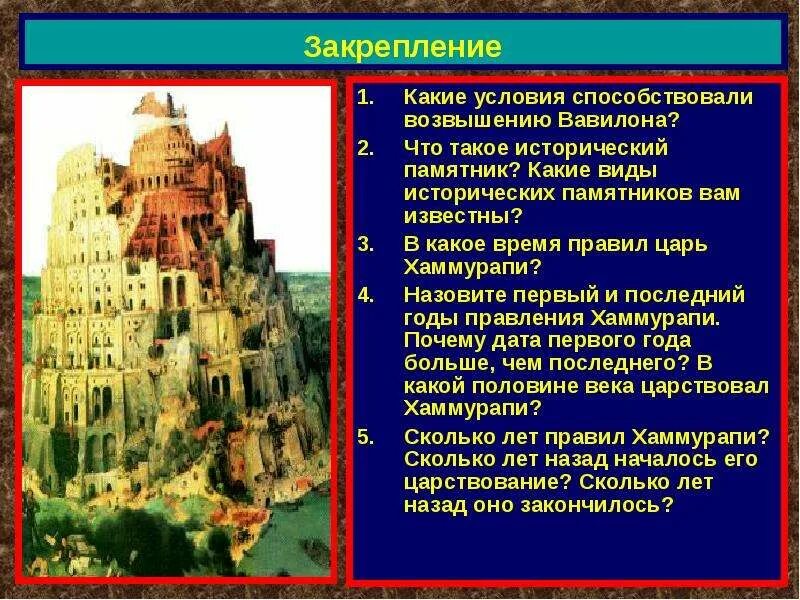 Закрепление

1. Какие условия способствовали возвышению Вавилона?

2. Что такое исторический памятник? Какие виды исторических памятников вам известны?

3. В какое время правил царь Хаммурапи?

4. Назовите первый и последний годы правления Хаммурапи. Почему дата первого года больше, чем последнего? В какой половине века царствовал Хаммурапи?

5. Сколько лет правил Хаммурапи? Сколько лет назад началось его царствование? Сколько лет назад оно закончилось?